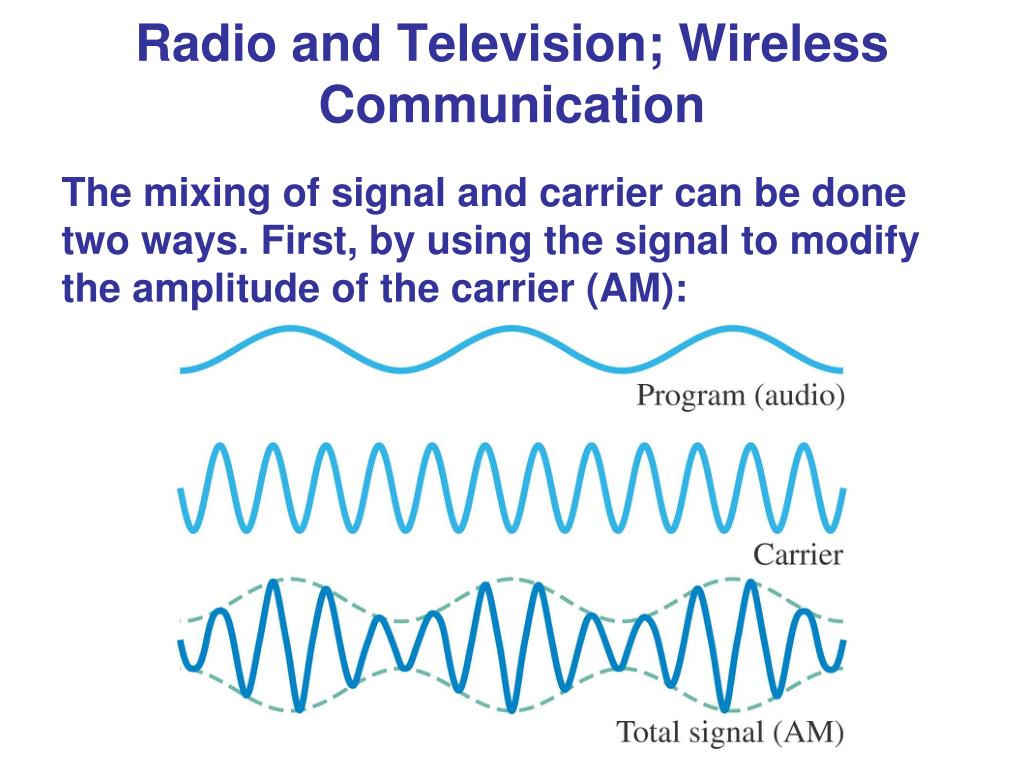 Radio and Television; Wireless Communication

The mixing of signal and carrier can be done two ways. First, by using the signal to modify the amplitude of the carrier (AM):

Program (audio)

Carrier

Total signal (AM)